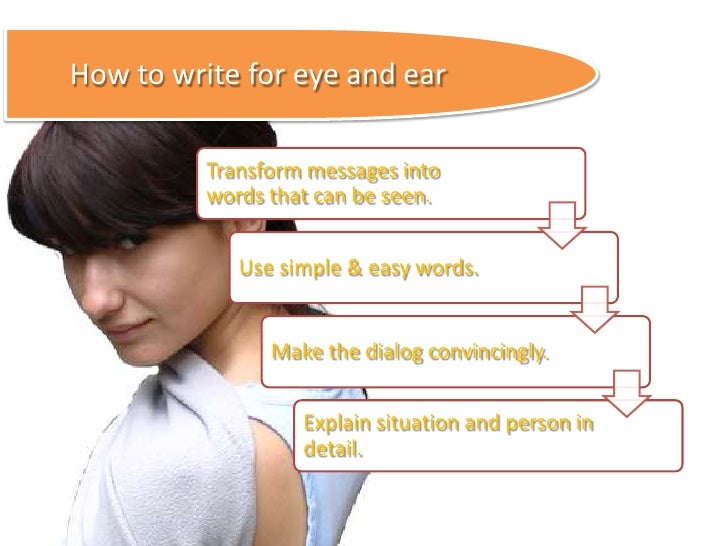 How to write for eye and ear

Transform messages into words that can be seen.

Use simple & easy words.

Make the dialog convincingly.

Explain situation and person in detail.